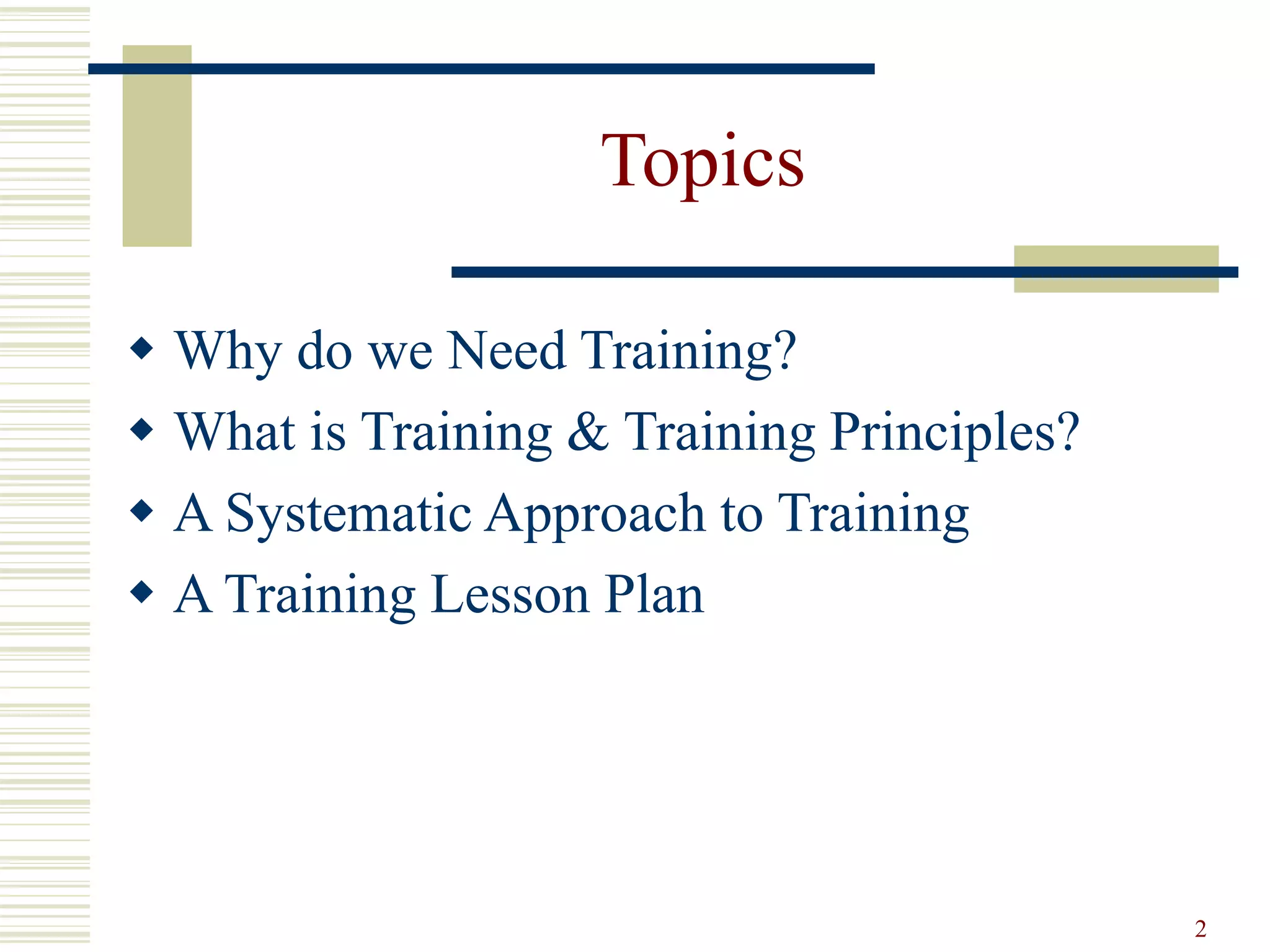 Topics

◆ Why do we Need Training?
◆ What is Training & Training Principles?
◆ A Systematic Approach to Training
◆ A Training Lesson Plan

2